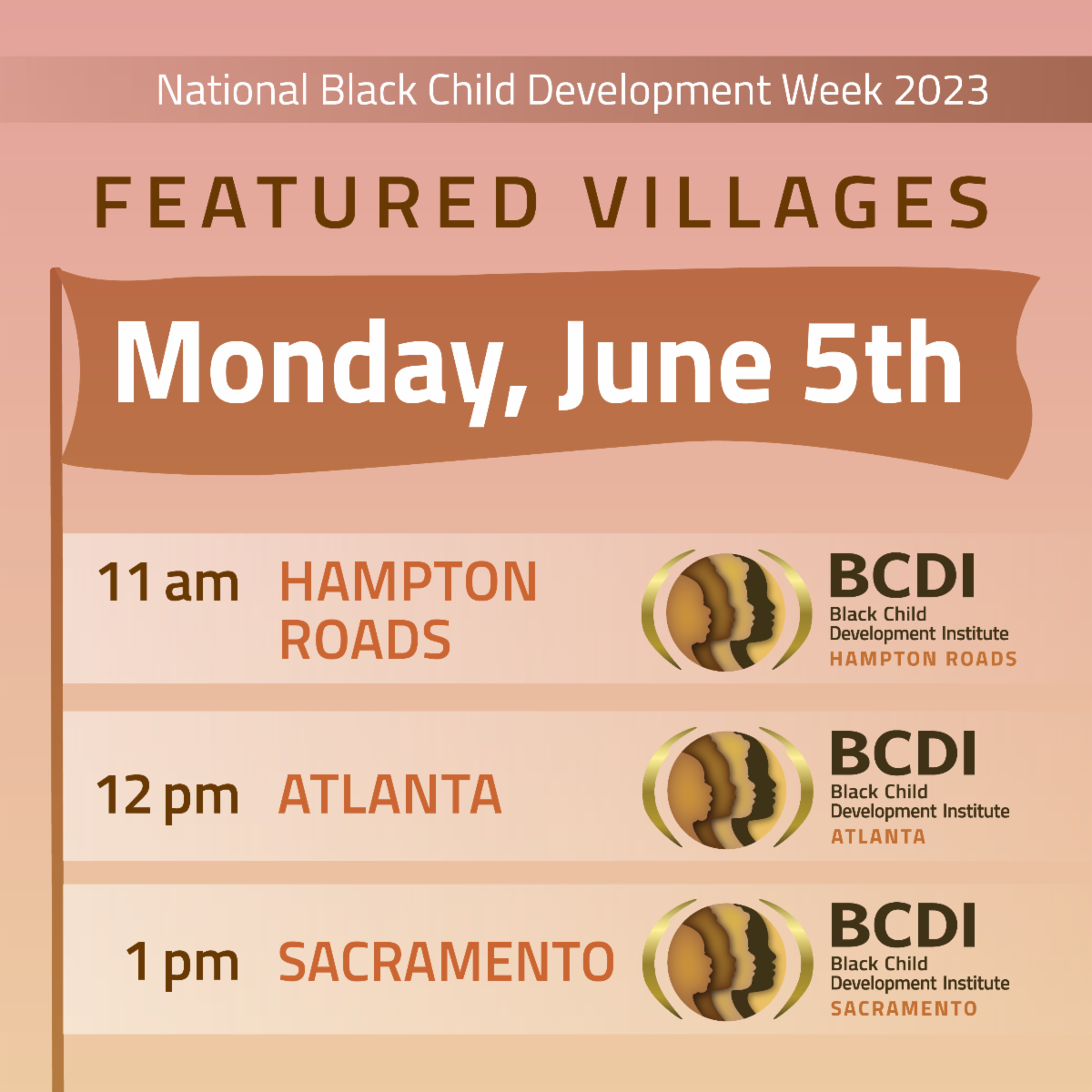 National Black Child Development Week 2023

FEATURED VILLAGES

Monday, June 5th

11 am HAMPTON ROADS

BCDI
Black Child Development Institute
HAMPTON ROADS

12 pm ATLANTA

BCDI
Black Child Development Institute
ATLANTA

1 pm SACRAMENTO

BCDI
Black Child Development Institute
SACRAMENTO